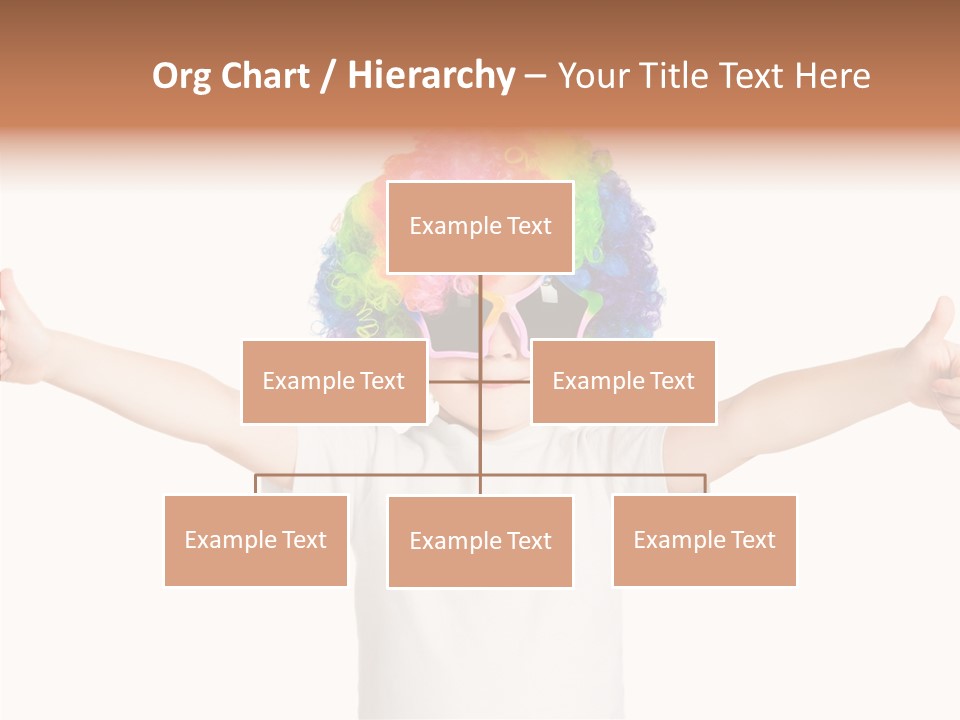 Org Chart / Hierarchy – Your Title Text Here

Example Text

Example Text

Example Text

Example Text

Example Text

Example Text